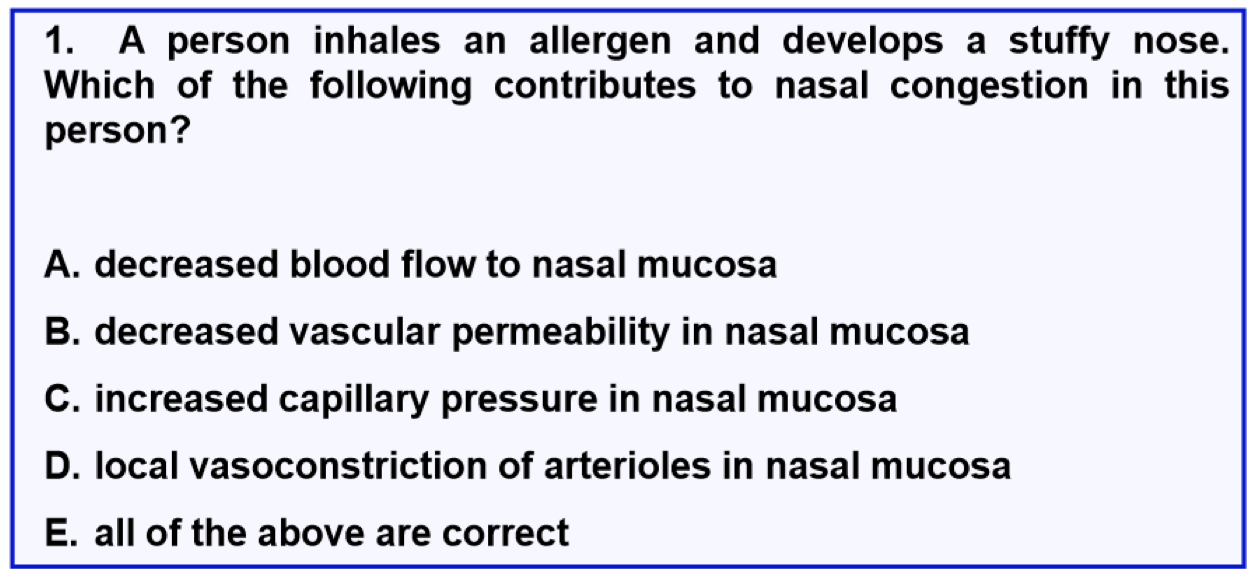 1. A person inhales an allergen and develops a stuffy nose. Which of the following contributes to nasal congestion in this person?

A. decreased blood flow to nasal mucosa

B. decreased vascular permeability in nasal mucosa

C. increased capillary pressure in nasal mucosa

D. local vasoconstriction of arterioles in nasal mucosa

E. all of the above are correct